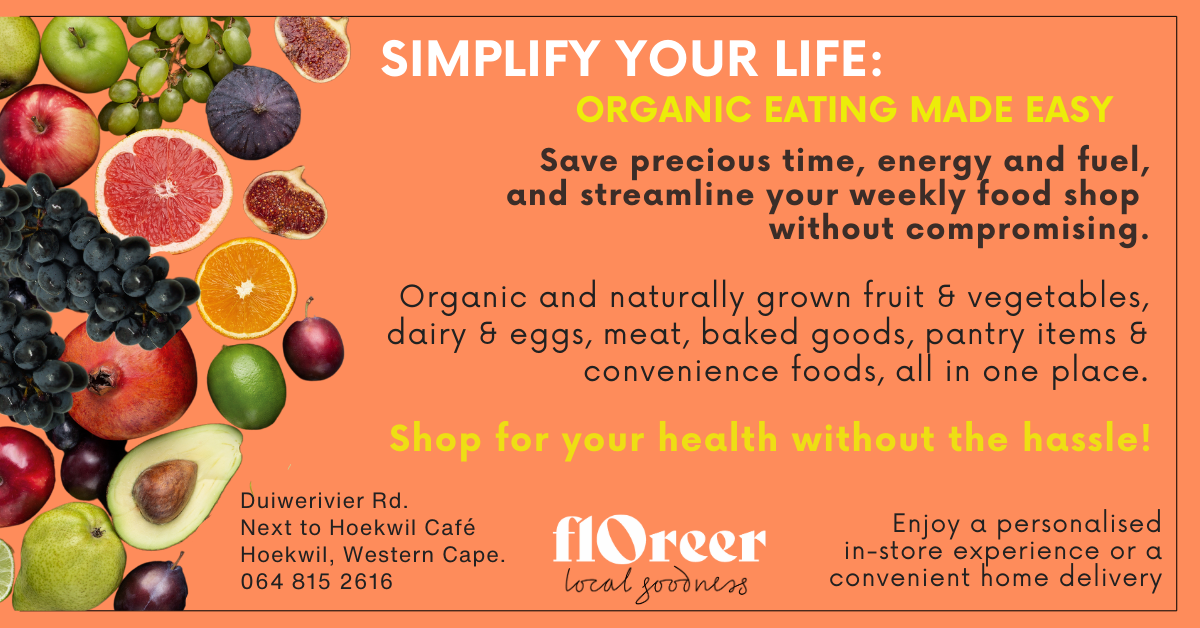 SIMPLIFY YOUR LIFE:
ORGANIC EATING MADE EASY

Save precious time, energy and fuel, and streamline your weekly food shop without compromising.

Organic and naturally grown fruit & vegetables, dairy & eggs, meat, baked goods, pantry items & convenience foods, all in one place.

Shop for your health without the hassle!

Duiwerivier Rd.
Next to Hoekwil Café
Hoekwil, Western Cape.
064 815 2616

flOreer
local goodness

Enjoy a personalised in-store experience or a convenient home delivery